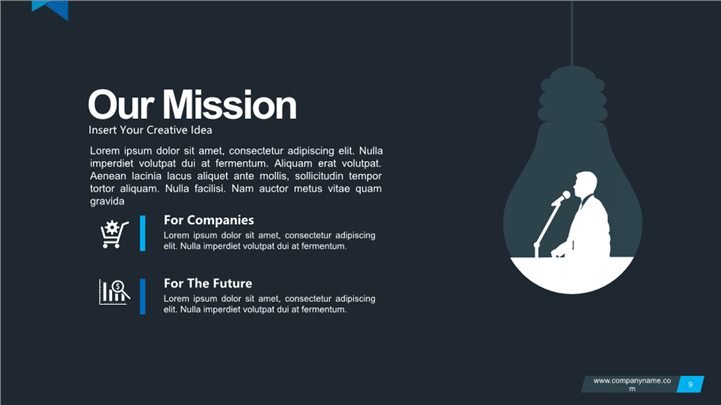 Our Mission

Insert Your Creative Idea

Lorem ipsum dolor sit amet, consectetur adipiscing elit. Nulla imperdiet volutpat dui at fermentum. Aliquam erat volutpat. Aenean lacinia lacus aliquet ante mollis, sollicitudin tempor tortor aliquam. Nulla facilisi. Nam auctor metus vitae quam gravida

For Companies

Lorem ipsum dolor sit amet, consectetur adipiscing elit. Nulla imperdiet volutpat dui at fermentum.

For The Future

Lorem ipsum dolor sit amet, consectetur adipiscing elit. Nulla imperdiet volutpat dui at fermentum.

www.companyname.com

9